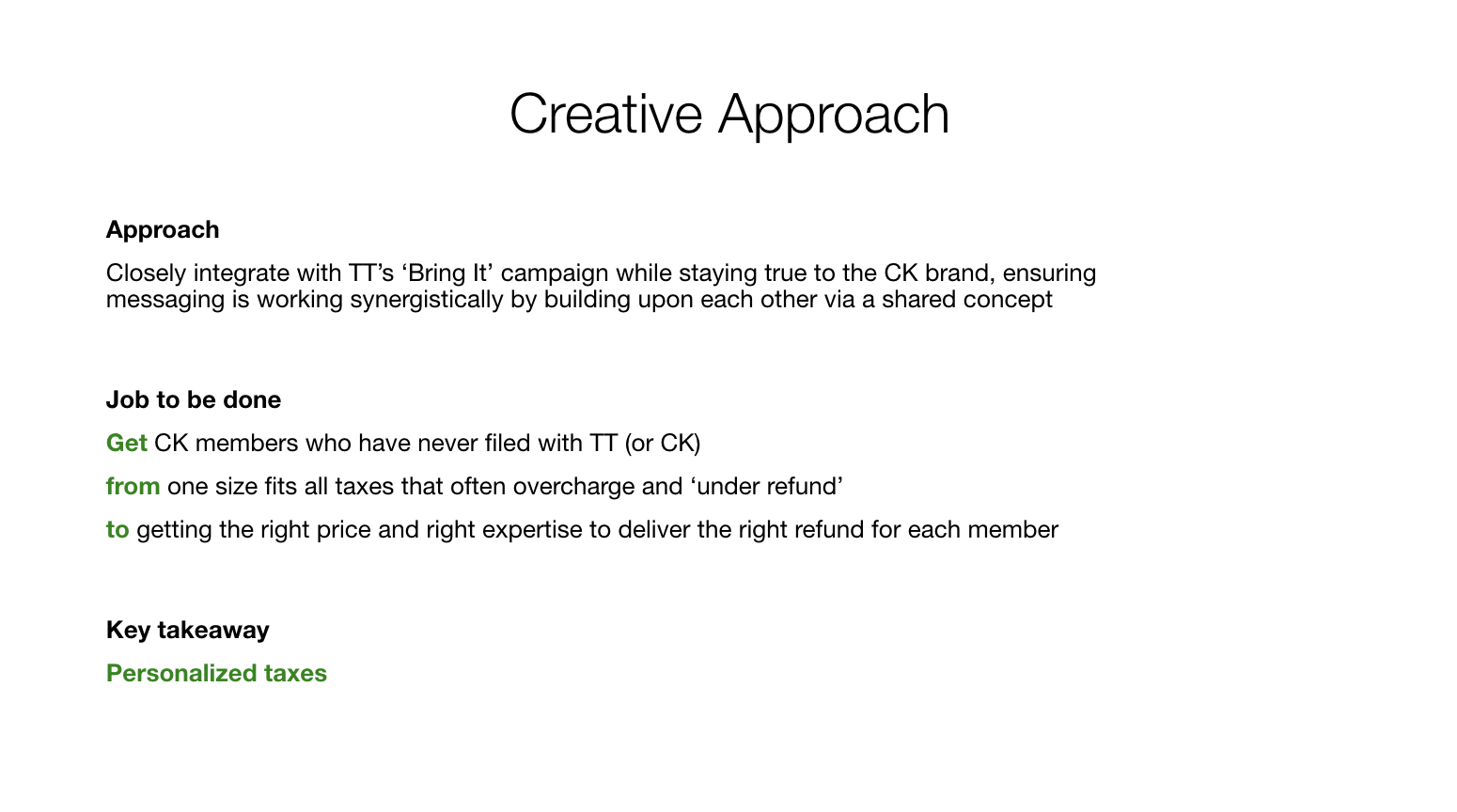 Creative Approach

Approach

Closely integrate with TT’s ‘Bring It’ campaign while staying true to the CK brand, ensuring messaging is working synergistically by building upon each other via a shared concept

Job to be done

Get CK members who have never filed with TT (or CK)

from one size fits all taxes that often overcharge and ‘under refund’

to getting the right price and right expertise to deliver the right refund for each member

Key takeaway

Personalized taxes